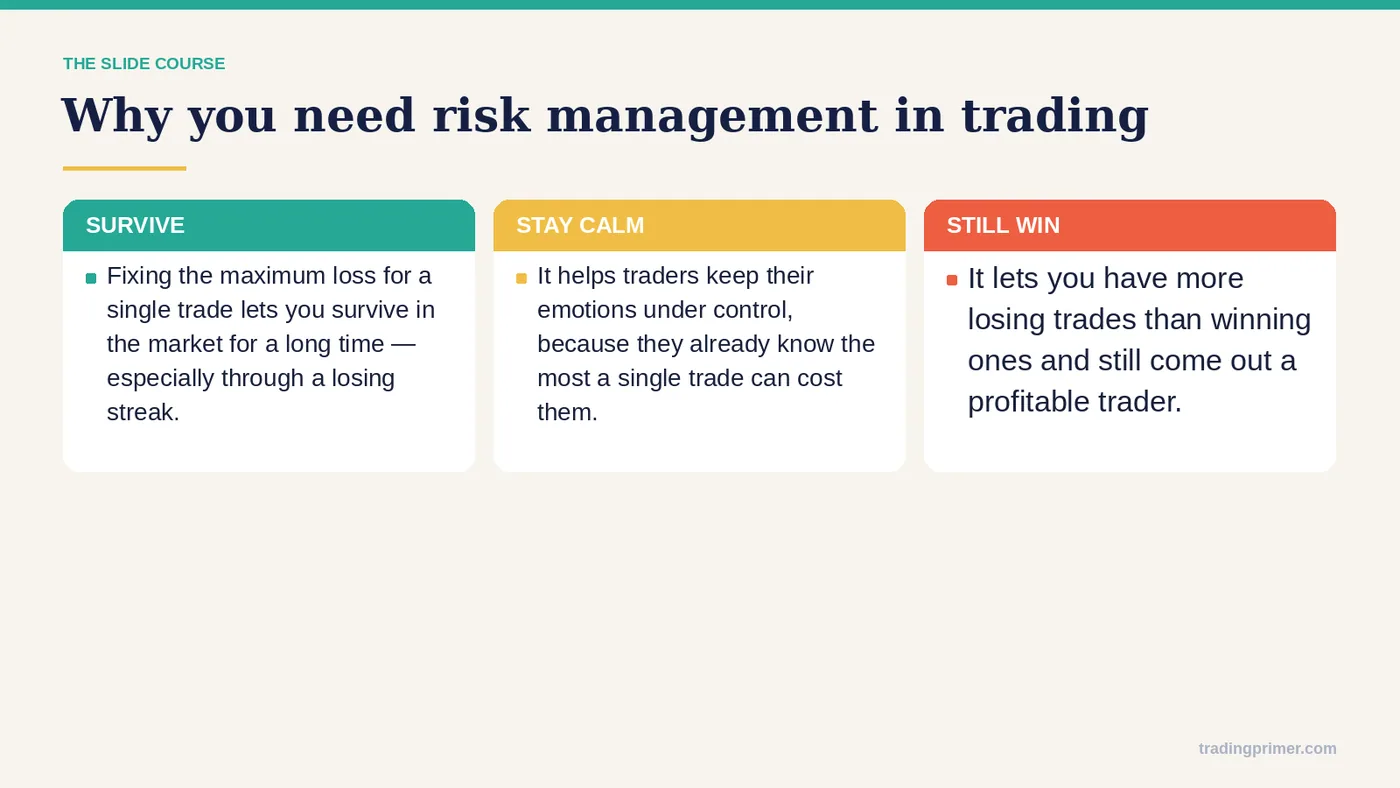 THE SLIDE COURSE

Why you need risk management in trading

SURVIVE

Fixing the maximum loss for a single trade lets you survive in the market for a long time — especially through a losing streak.

STAY CALM

It helps traders keep their emotions under control, because they already know the most a single trade can cost them.

STILL WIN

It lets you have more losing trades than winning ones and still come out a profitable trader.

tradingprimer.com